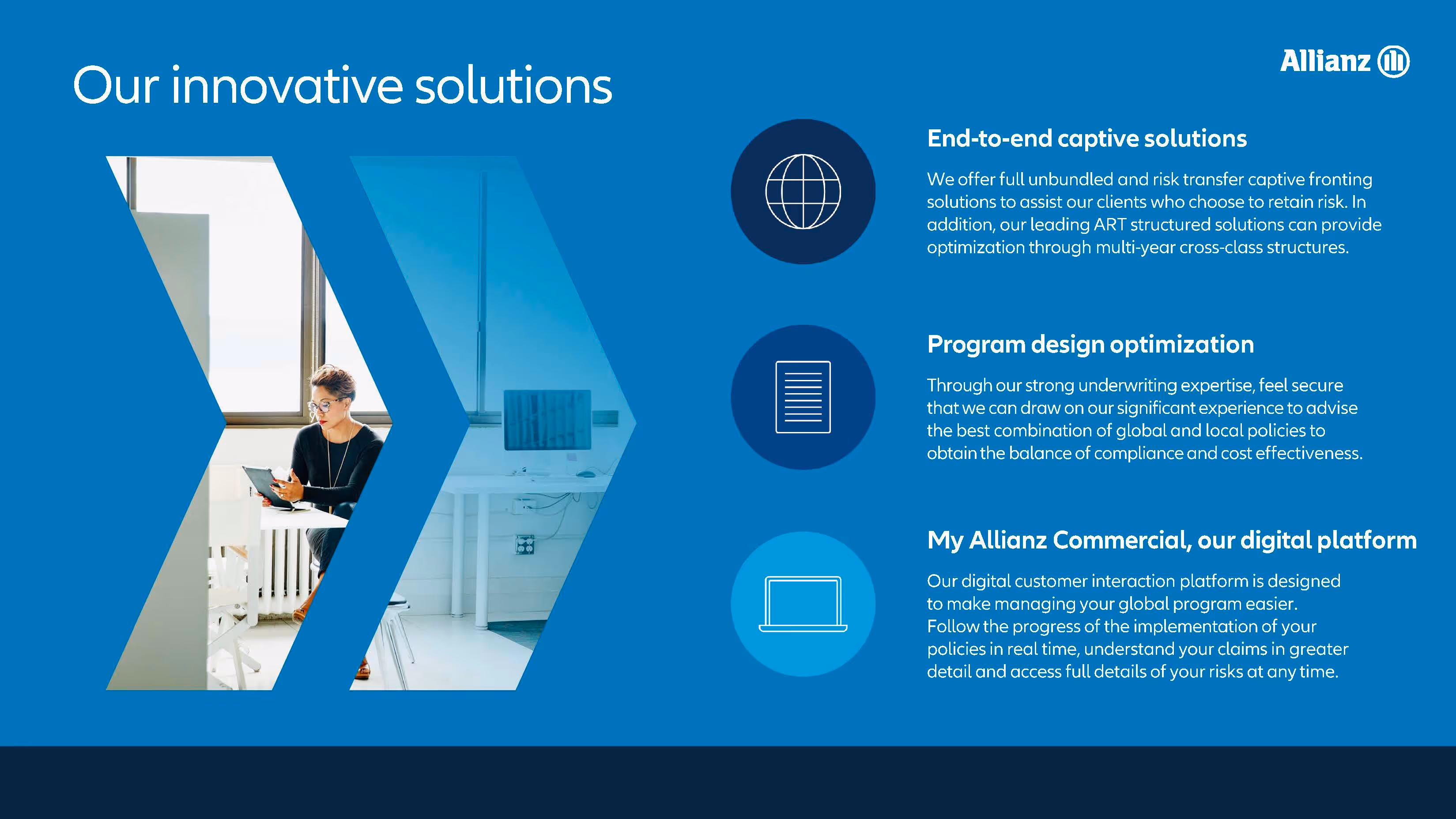 Our innovative solutions

Allianz

End-to-end captive solutions

We offer full unbundled and risk transfer captive fronting solutions to assist our clients who choose to retain risk. In addition, our leading ART structured solutions can provide optimization through multi-year cross-class structures.

Program design optimization

Through our strong underwriting expertise, feel secure that we can draw on our significant experience to advise the best combination of global and local policies to obtain the balance of compliance and cost effectiveness.

My Allianz Commercial, our digital platform

Our digital customer interaction platform is designed to make managing your global program easier. Follow the progress of the implementation of your policies in real time, understand your claims in greater detail and access full details of your risks at any time.